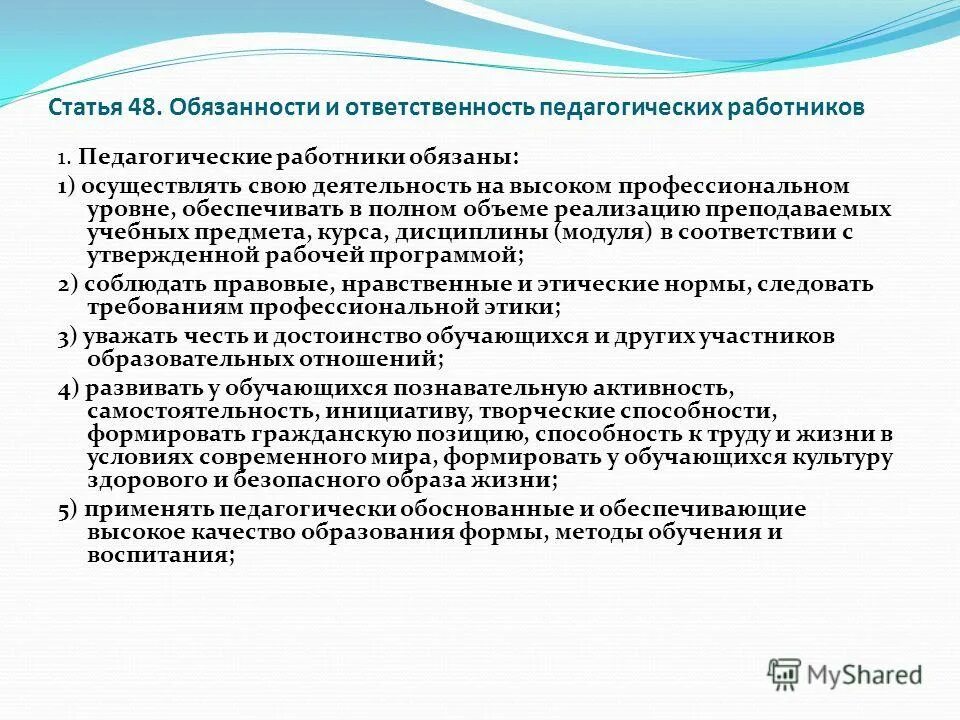 Статья 48. Обязанности и ответственность педагогических работников

1. Педагогические работники обязаны:

1) осуществлять свою деятельность на высоком профессиональном уровне, обеспечивать в полном объеме реализацию преподаваемых учебных предмета, курса, дисциплины (модуля) в соответствии с утвержденной рабочей программой;

2) соблюдать правовые, нравственные и этические нормы, следовать требованиям профессиональной этики;

3) уважать честь и достоинство обучающихся и других участников образовательных отношений;

4) развивать у обучающихся познавательную активность, самостоятельность, инициативу, творческие способности, формировать гражданскую позицию, способность к труду и жизни в условиях современного мира, формировать у обучающихся культуру здорового и безопасного образа жизни;

5) применять педагогически обоснованные и обеспечивающие высокое качество образования формы, методы обучения и воспитания;

MyShared